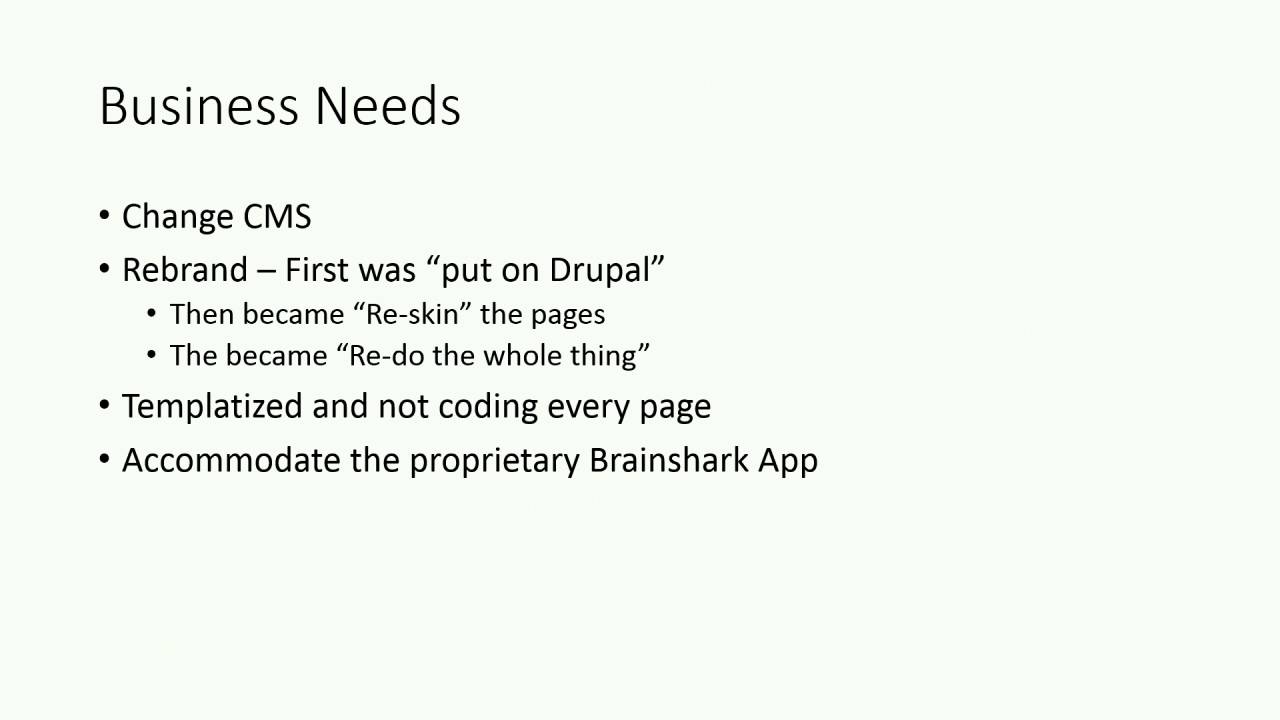 Business Needs

• Change CMS
• Rebrand – First was “put on Drupal”
  • Then became “Re-skin” the pages
  • The became “Re-do the whole thing”
• Templatized and not coding every page
• Accommodate the proprietary Brainshark App